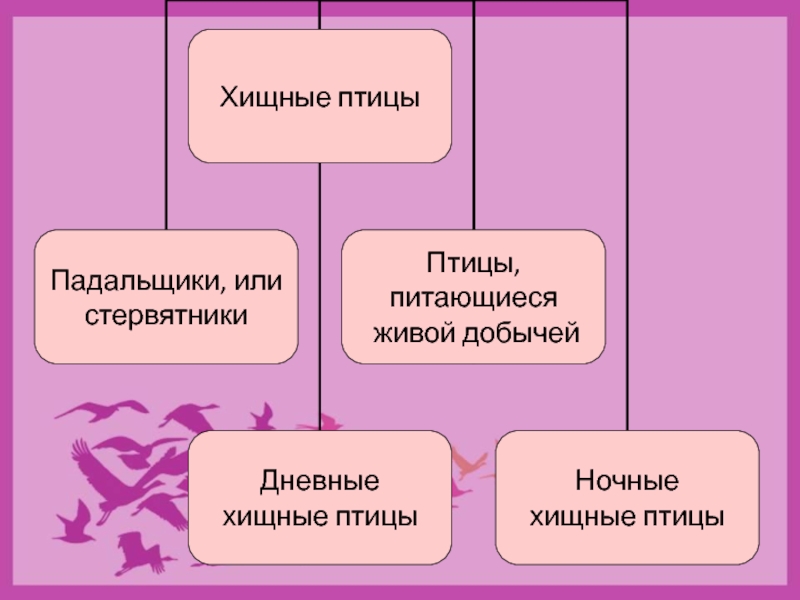 Хищные птицы

Падальщики, или стервятники

Птицы, питающиеся живой добычей

Дневные хищные птицы

Ночные хищные птицы